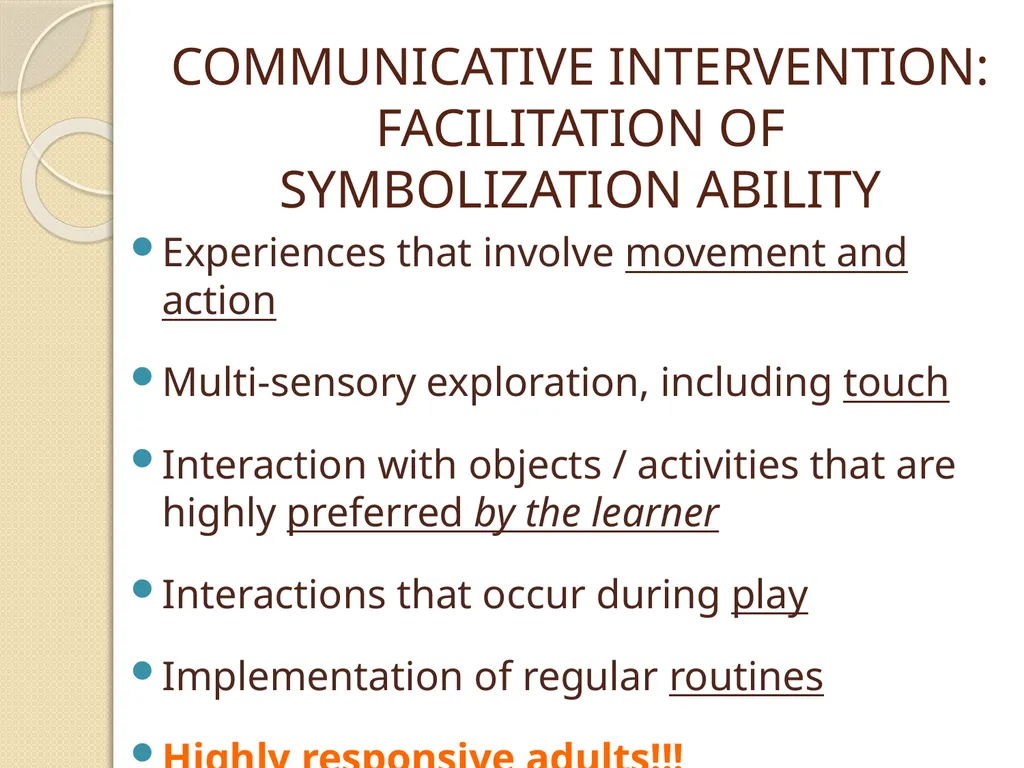 COMMUNICATIVE INTERVENTION: FACILITATION OF SYMBOLIZATION ABILITY

• Experiences that involve movement and action

• Multi-sensory exploration, including touch

• Interaction with objects / activities that are highly preferred by the learner

• Interactions that occur during play

• Implementation of regular routines

• Highly responsive adults!!!